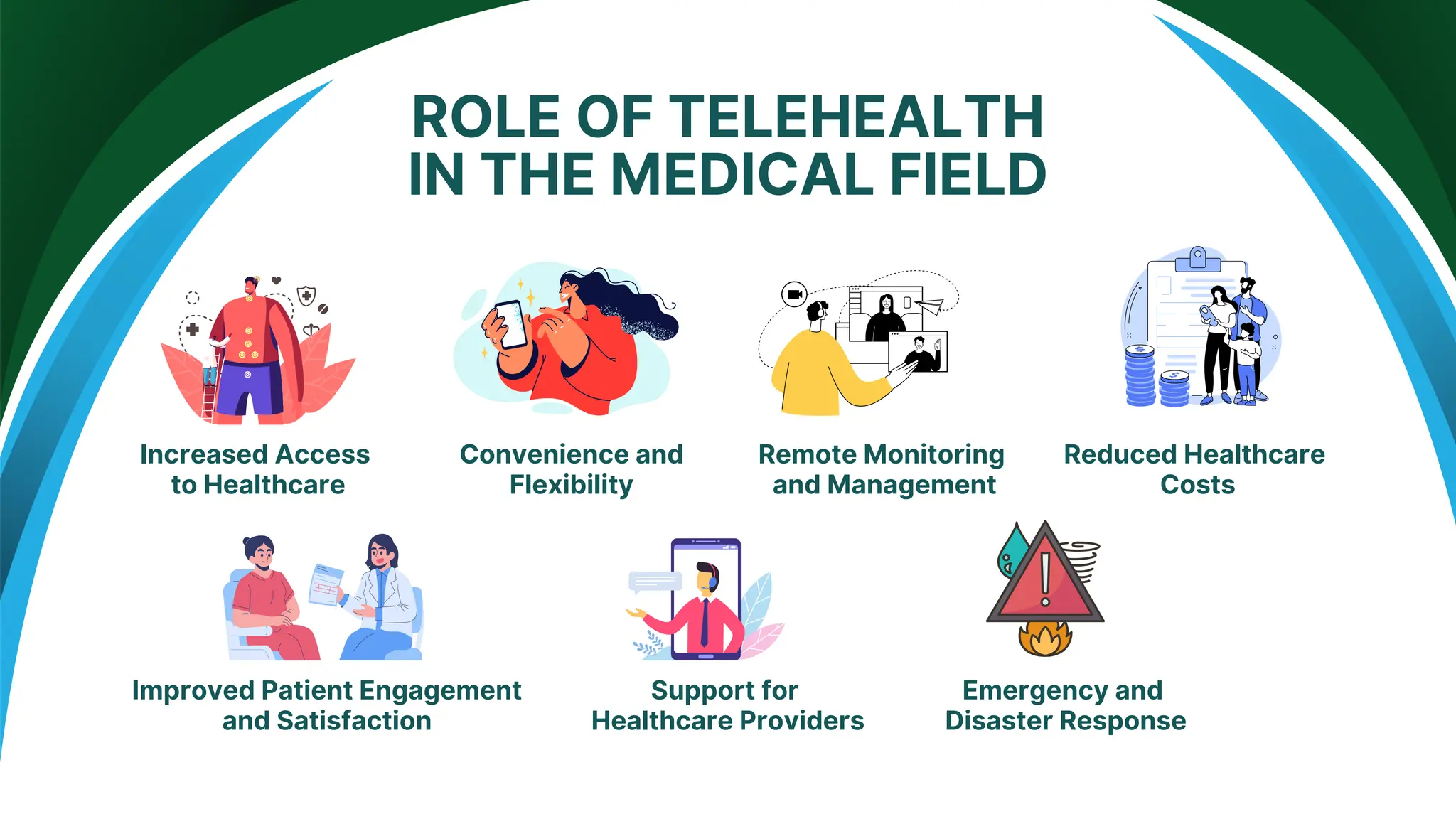 ROLE OF TELEHEALTH IN THE MEDICAL FIELD

Increased Access to Healthcare

Convenience and Flexibility

Remote Monitoring and Management

Reduced Healthcare Costs

Improved Patient Engagement and Satisfaction

Support for Healthcare Providers

Emergency and Disaster Response